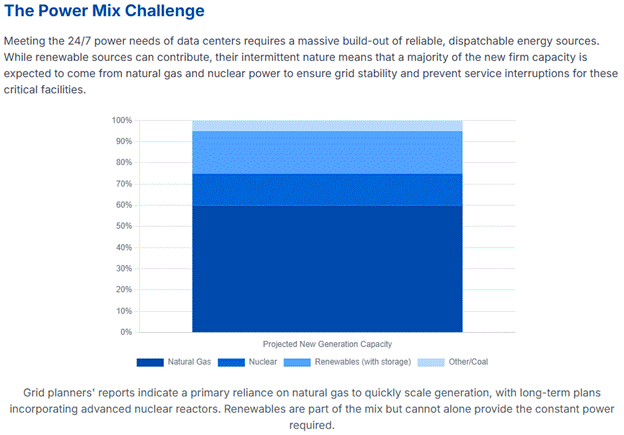 The Power Mix Challenge

Meeting the 24/7 power needs of data centers requires a massive build-out of reliable, dispatchable energy sources. While renewable sources can contribute, their intermittent nature means that a majority of the new firm capacity is expected to come from natural gas and nuclear power to ensure grid stability and prevent service interruptions for these critical facilities.

100%
90%
80%
70%
60%
50%
40%
30%
20%
10%
0%

Projected New Generation Capacity

Natural Gas
Nuclear
Renewables (with storage)
Other/Coal

Grid planners' reports indicate a primary reliance on natural gas to quickly scale generation, with long-term plans incorporating advanced nuclear reactors. Renewables are part of the mix but cannot alone provide the constant power required.